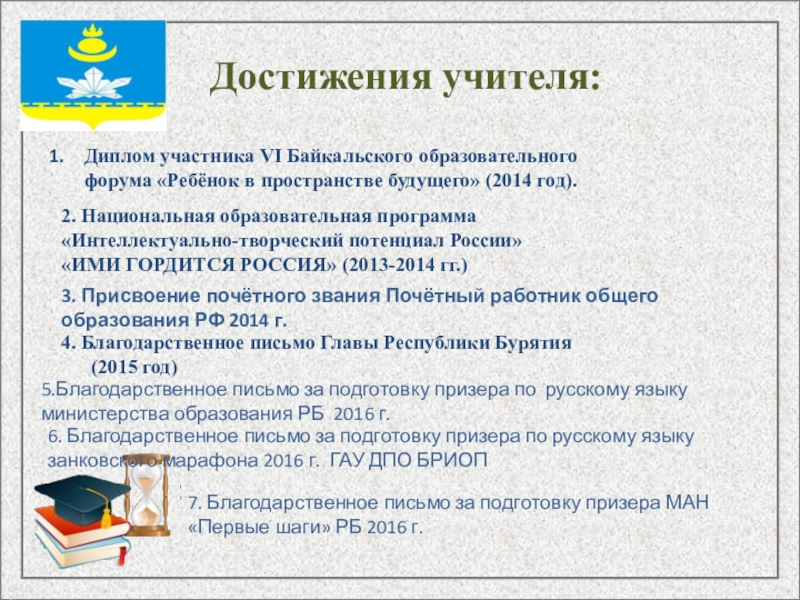 Достижения учителя:

1. Диплом участника VI Байкальского образовательного форума «Ребёнок в пространстве будущего» (2014 год).

2. Национальная образовательная программа «Интеллектуально-творческий потенциал России» «ИМИ ГОРДИТСЯ РОССИЯ» (2013-2014 гг.)

3. Присвоение почётного звания Почётный работник общего образования РФ 2014 г.

4. Благодарственное письмо Главы Республики Бурятия (2015 год)

5.Благодарственное письмо за подготовку призера по русскому языку министерства образования РБ 2016 г.

6. Благодарственное письмо за подготовку призера по русскому языку занковского марафона 2016 г. ГАУ ДПО БРИОП

7. Благодарственное письмо за подготовку призера МАН «Первые шаги» РБ 2016 г.